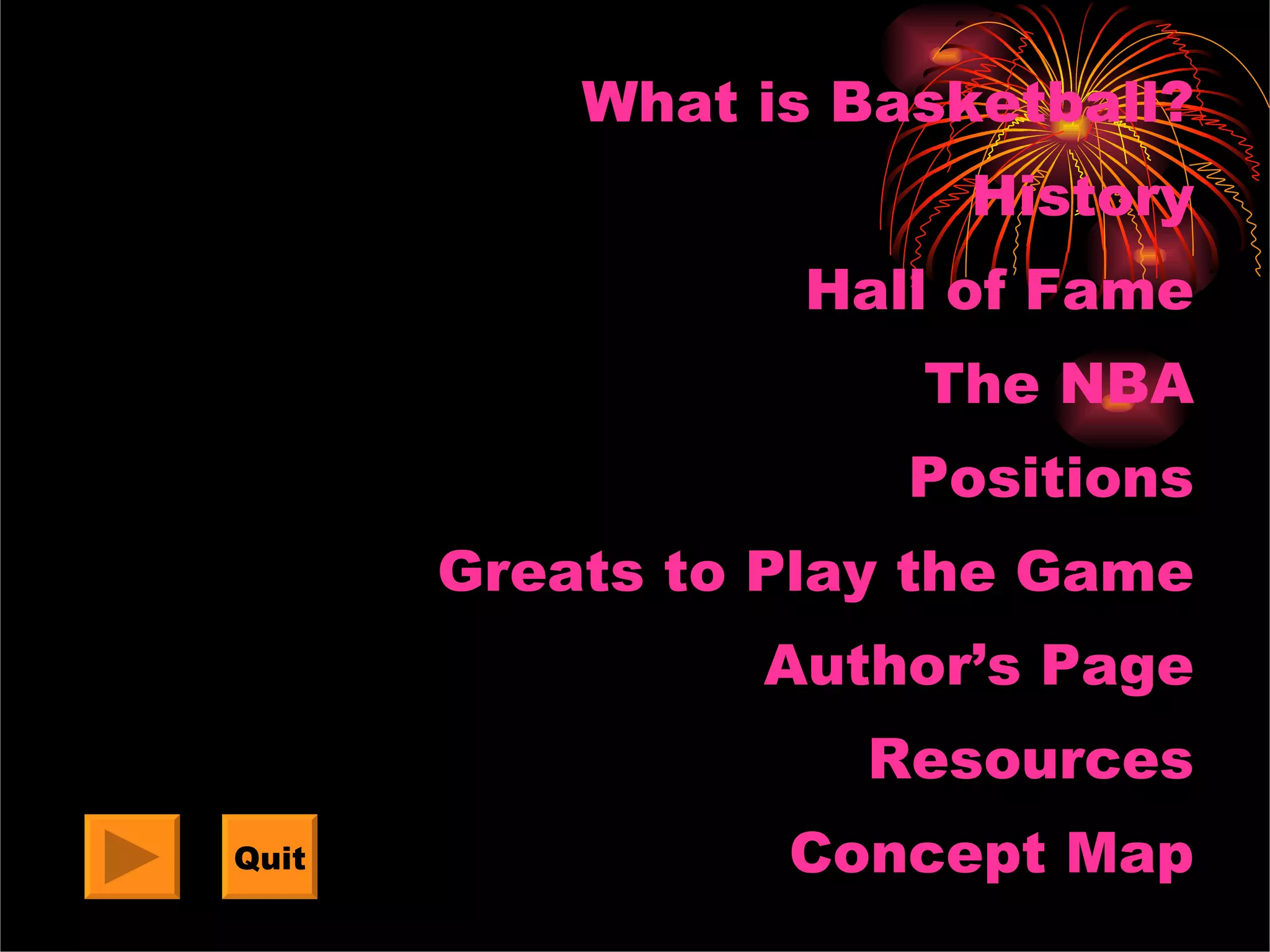 What is Basketball?

History

Hall of Fame

The NBA

Positions

Greats to Play the Game

Author's Page

Resources

Concept Map

Quit